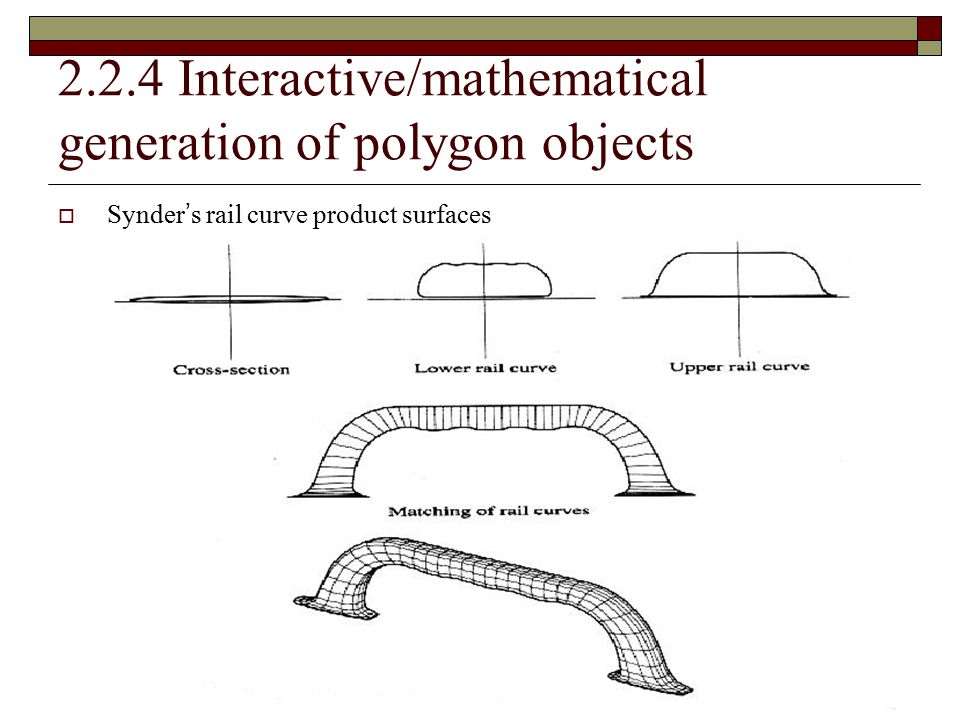 2.2.4 Interactive/mathematical generation of polygon objects

Synder's rail curve product surfaces

Cross-section

Lower rail curve

Upper rail curve

Matching of rail curves